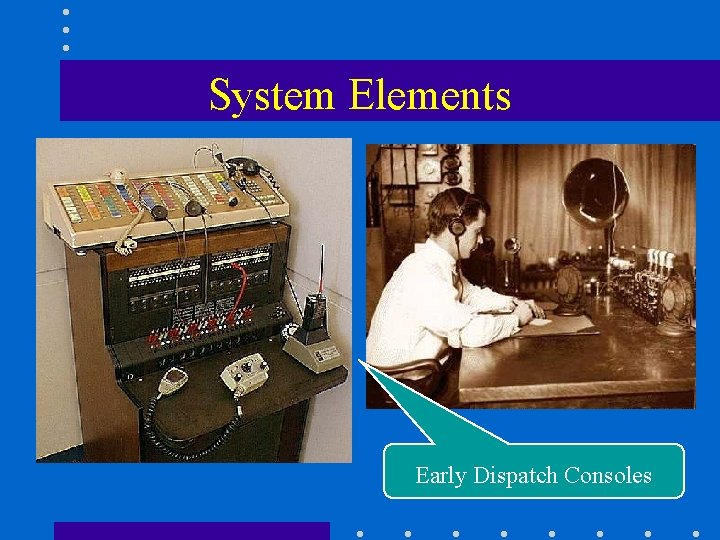 System Elements

Early Dispatch Consoles